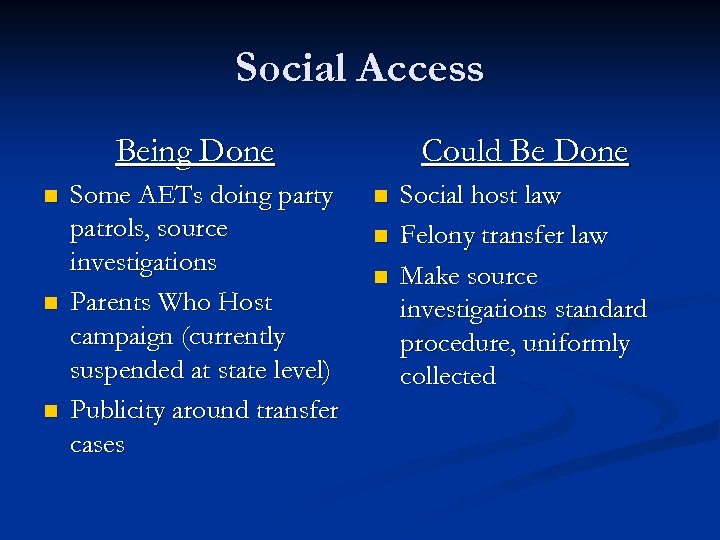 Social Access

Being Done

- Some AETs doing party patrols, source investigations
- Parents Who Host campaign (currently suspended at state level)
- Publicity around transfer cases

Could Be Done

- Social host law
- Felony transfer law
- Make source investigations standard procedure, uniformly collected